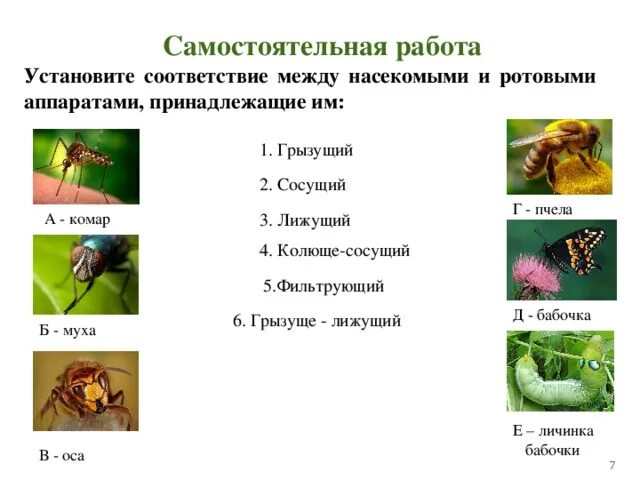 Самостоятельная работа

Установите соответствие между насекомыми и ротовыми аппаратами, принадлежащие им:

А - комар

Б - муха

В - оса

1. Грызущий

2. Сосущий

3. Лижущий

4. Колюще-сосущий

5.Фильтрующий

6. Грызуще - лижущий

Г - пчела

Д - бабочка

Е – личинка бабочки

7